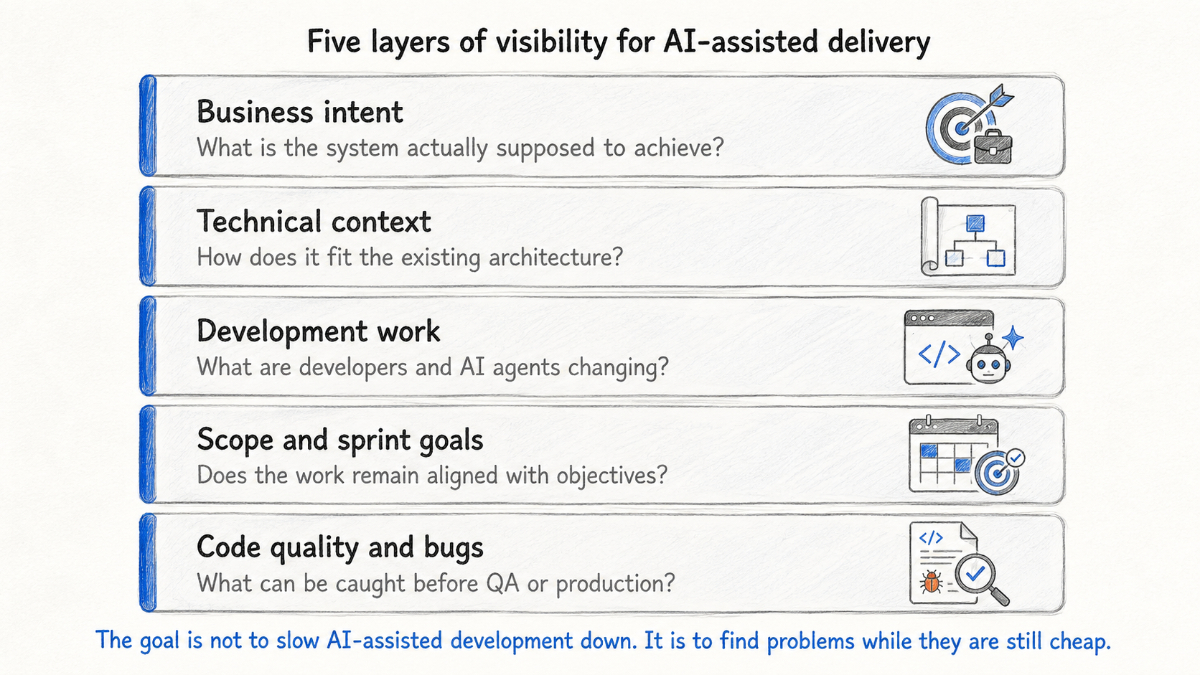 Five layers of visibility for AI-assisted delivery

Business intent
What is the system actually supposed to achieve?

Technical context
How does it fit the existing architecture?

Development work
What are developers and AI agents changing?

</>

Scope and sprint goals
Does the work remain aligned with objectives?

Code quality and bugs
What can be caught before QA or production?

</>

The goal is not to slow AI-assisted development down. It is to find problems while they are still cheap.